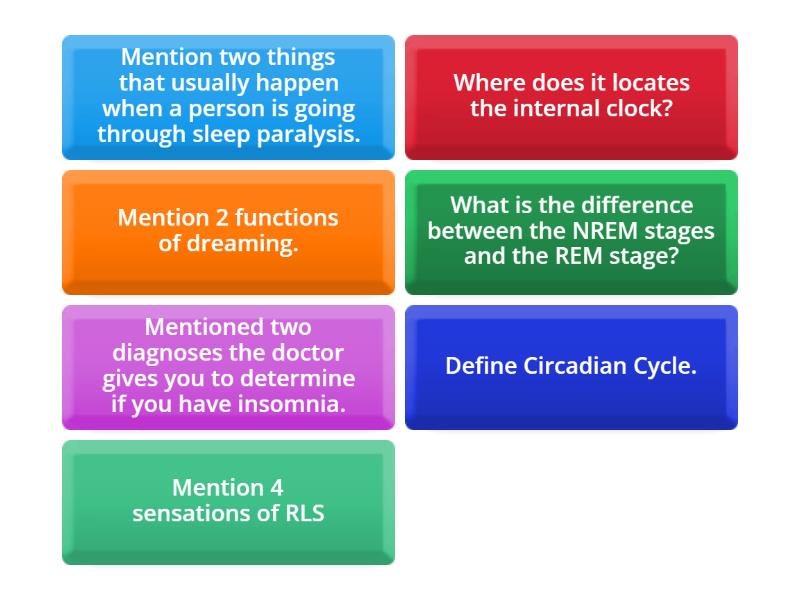 Mention two things that usually happen when a person is going through sleep paralysis.

Where does it locates the internal clock?

Mention 2 functions of dreaming.

What is the difference between the NREM stages and the REM stage?

Mentioned two diagnoses the doctor gives you to determine if you have insomnia.

Define Circadian Cycle.

Mention 4 sensations of RLS